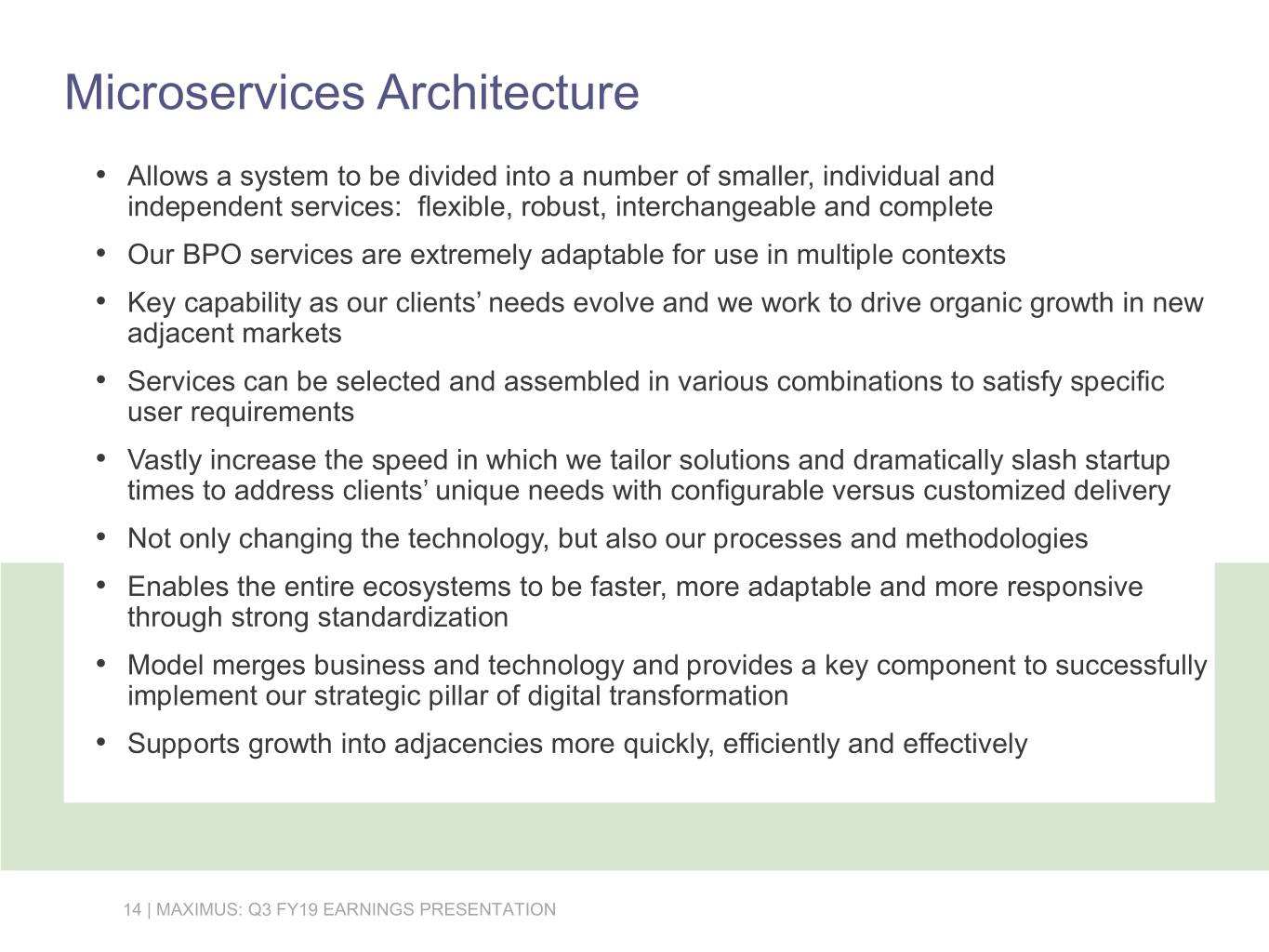 Microservices Architecture

• Allows a system to be divided into a number of smaller, individual and independent services: flexible, robust, interchangeable and complete

• Our BPO services are extremely adaptable for use in multiple contexts

• Key capability as our clients' needs evolve and we work to drive organic growth in new adjacent markets

• Services can be selected and assembled in various combinations to satisfy specific user requirements

• Vastly increase the speed in which we tailor solutions and dramatically slash startup times to address clients' unique needs with configurable versus customized delivery

• Not only changing the technology, but also our processes and methodologies

• Enables the entire ecosystems to be faster, more adaptable and more responsive through strong standardization

• Model merges business and technology and provides a key component to successfully implement our strategic pillar of digital transformation

• Supports growth into adjacencies more quickly, efficiently and effectively

14 | MAXIMUS: Q3 FY19 EARNINGS PRESENTATION